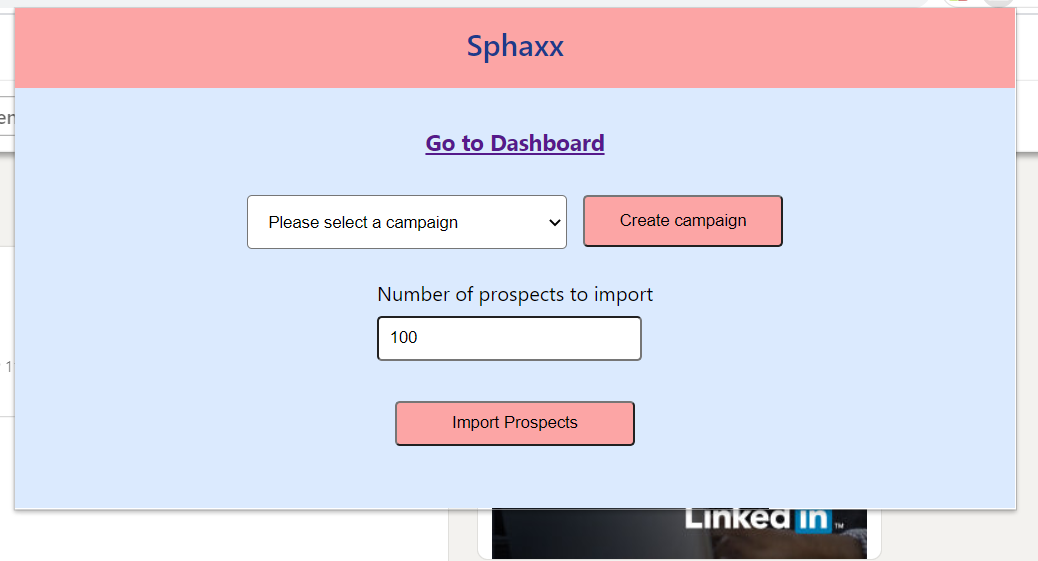 Sphaxx

Go to Dashboard

Please select a campaign

Create campaign

Number of prospects to import

100

Import Prospects

LinkedIn